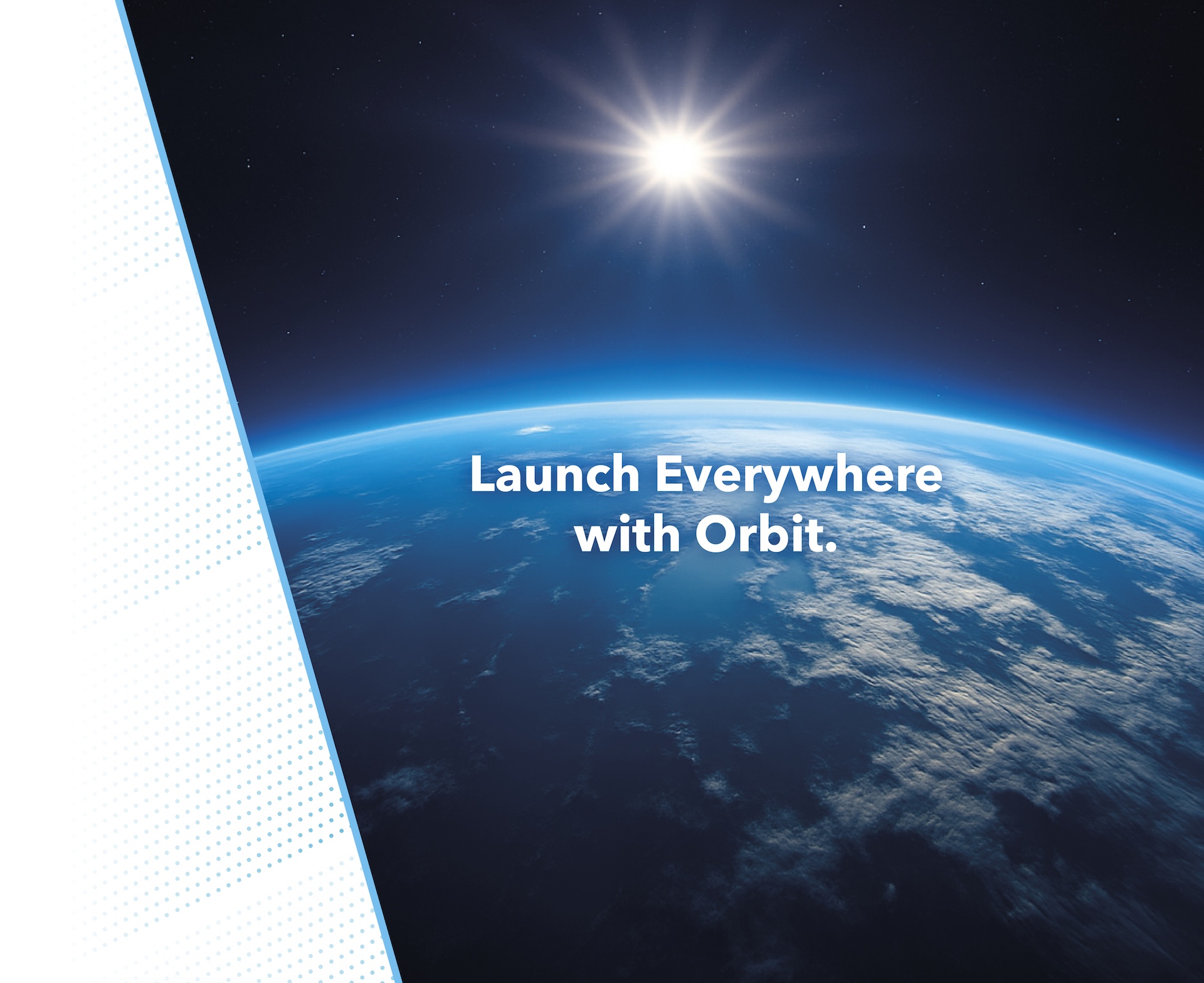 Launch Everywhere with Orbit.